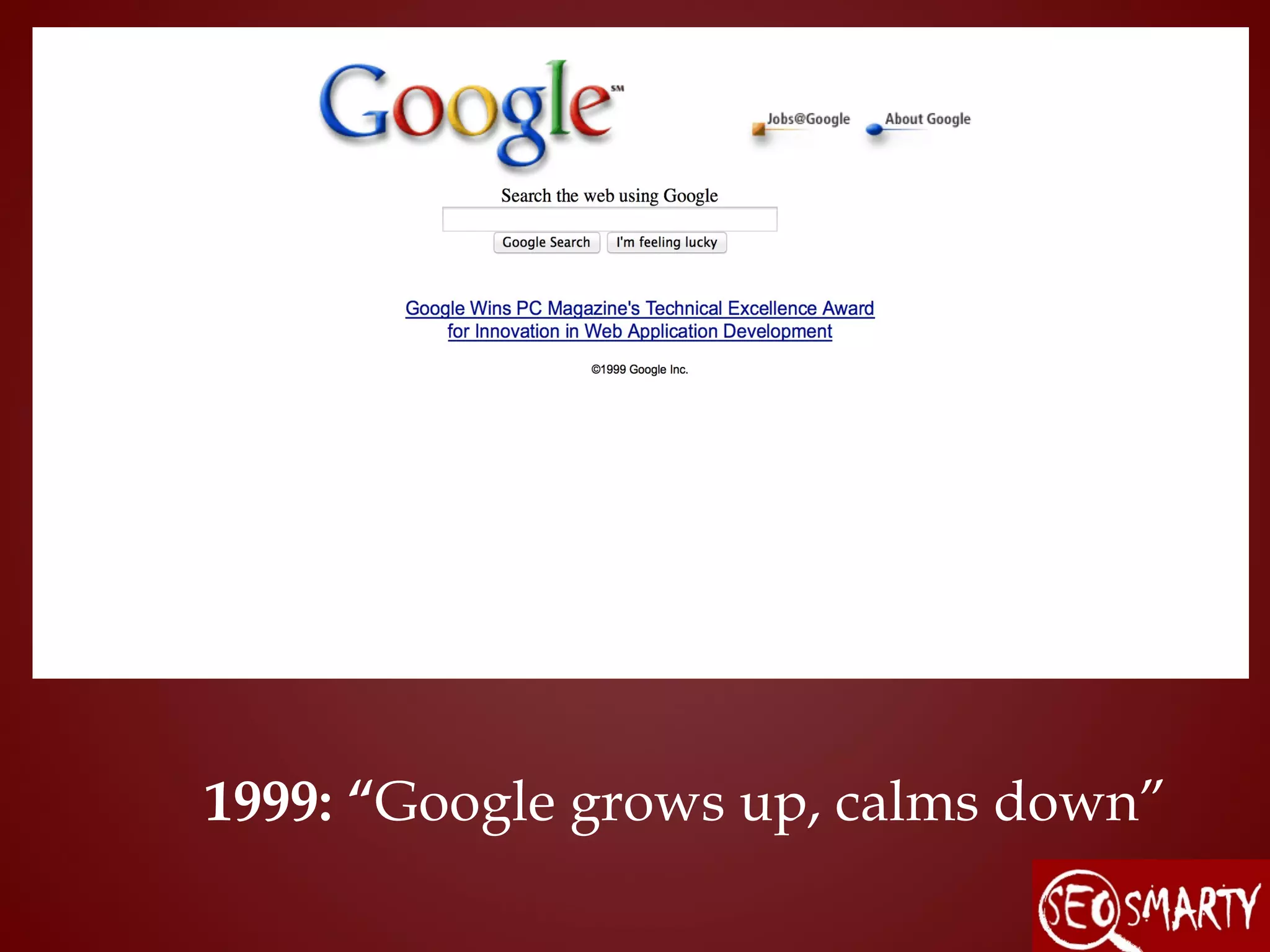 Google SM

Jobs@Google About Google

Search the web using Google

Google Search I'm feeling lucky

Google Wins PC Magazine's Technical Excellence Award for Innovation in Web Application Development

©1999 Google Inc.

1999: “Google grows up, calms down”

SEO SMARTY